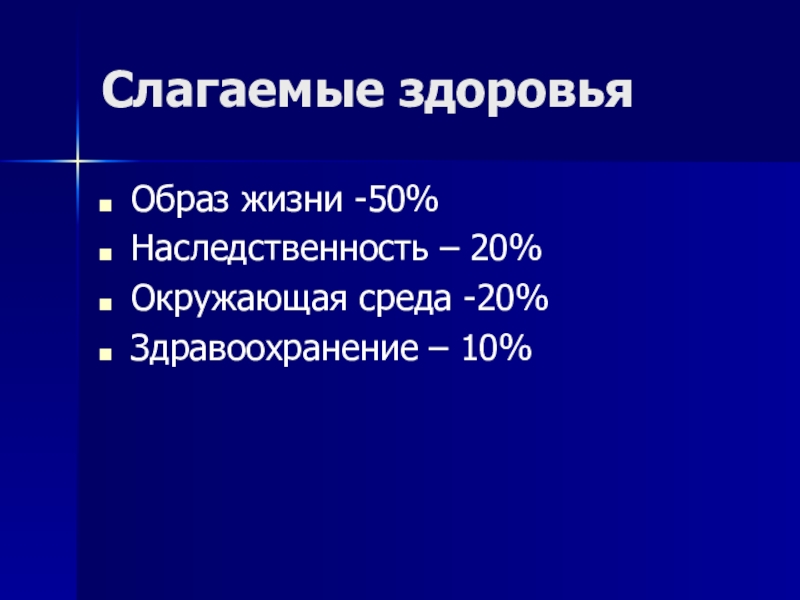 Слагаемые здоровья

- Образ жизни -50%
- Наследственность – 20%
- Окружающая среда -20%
- Здравоохранение – 10%